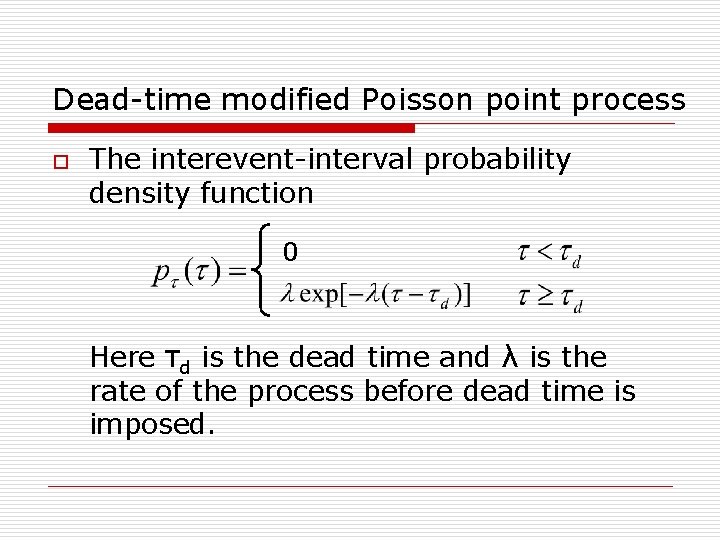 Dead-time modified Poisson point process

The interevent-interval probability density function

$p_\tau(\tau) = \begin{cases} 0 & \tau < \tau_d \\ \lambda \exp[-\lambda(\tau - \tau_d)] & \tau \geq \tau_d \end{cases}$

Here $\tau_d$ is the dead time and $\lambda$ is the rate of the process before dead time is imposed.